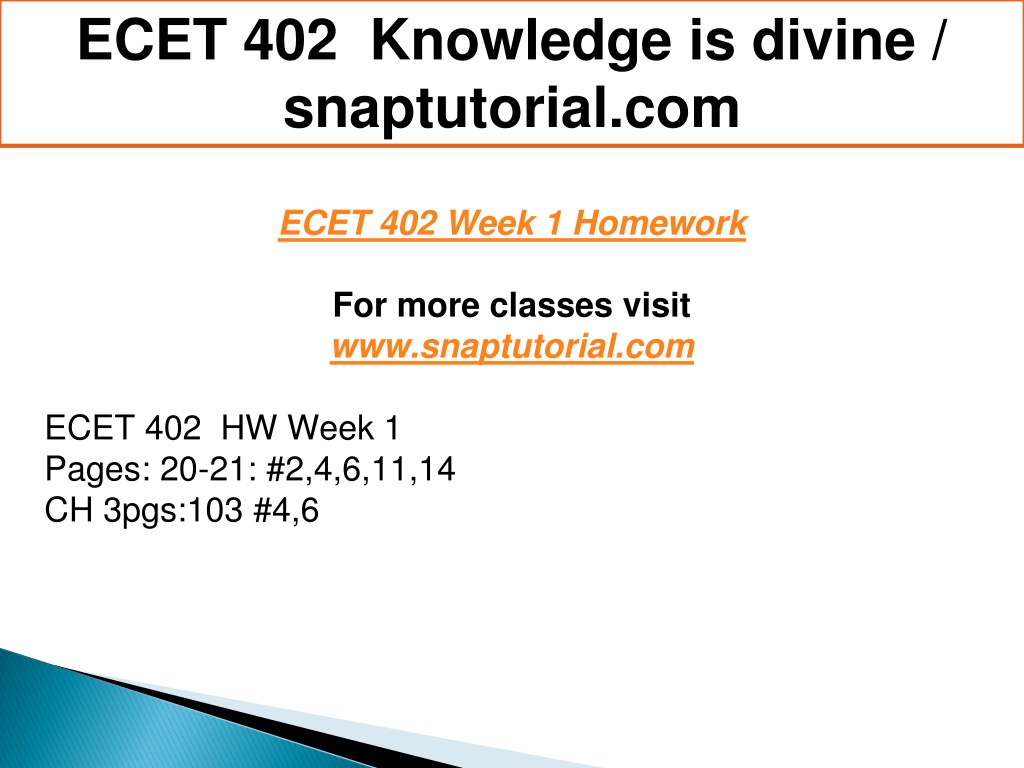 ECET 402 Knowledge is divine / snaptutorial.com

ECET 402 Week 1 Homework

For more classes visit
www.snaptutorial.com

ECET 402 HW Week 1
Pages: 20-21: #2,4,6,11,14
CH 3pgs:103 #4,6